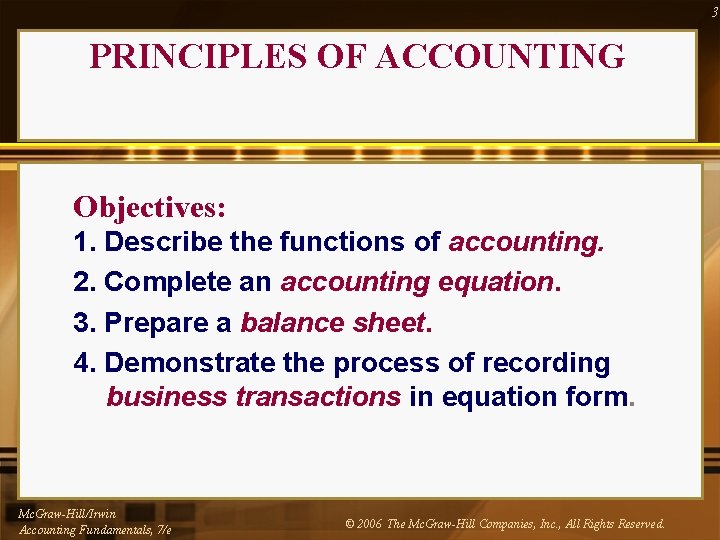 3

PRINCIPLES OF ACCOUNTING

Objectives:
1. Describe the functions of accounting.
2. Complete an accounting equation.
3. Prepare a balance sheet.
4. Demonstrate the process of recording business transactions in equation form.

McGraw-Hill/Irwin
Accounting Fundamentals, 7/e

© 2006 The McGraw-Hill Companies, Inc., All Rights Reserved.